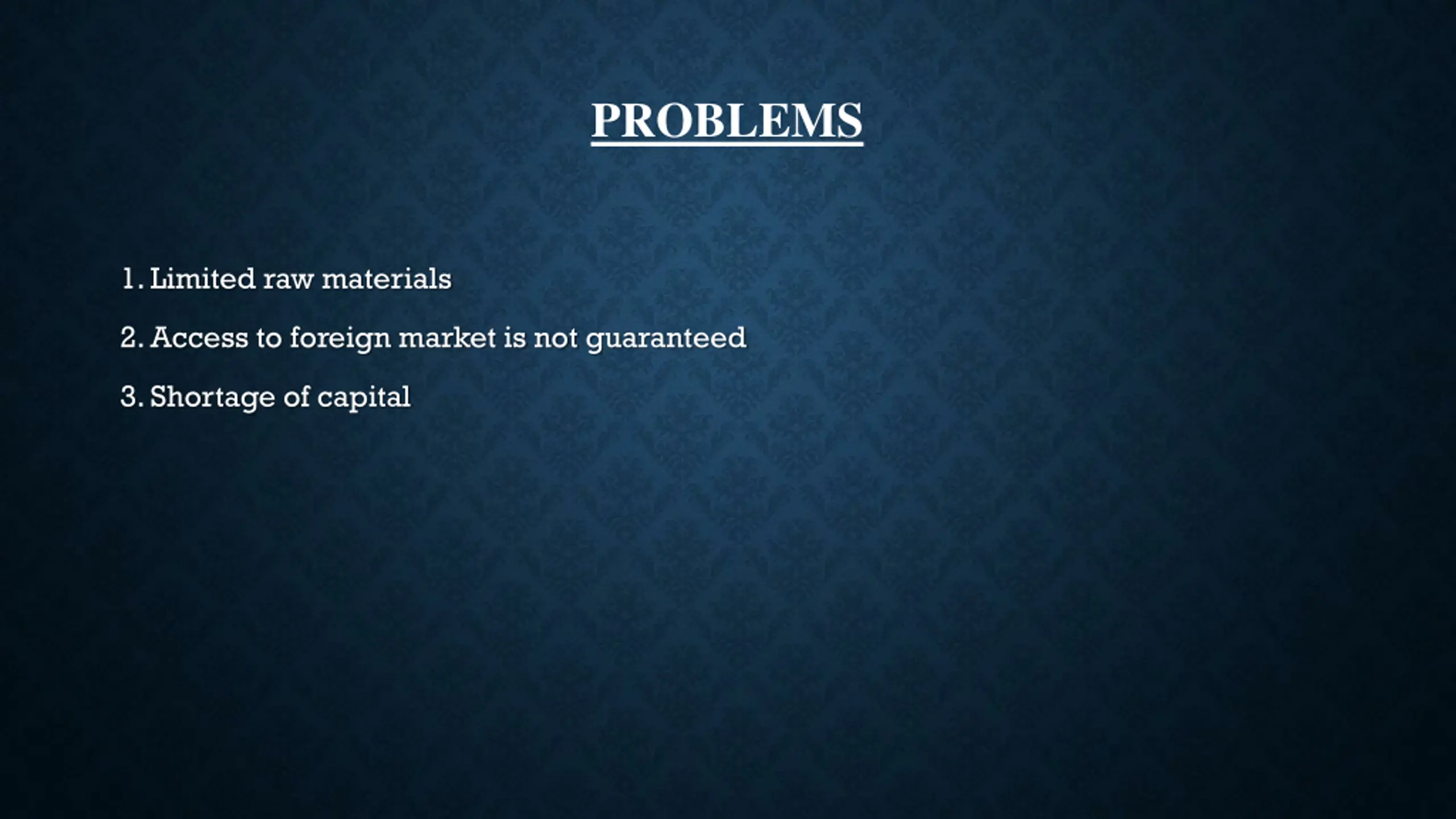 PROBLEMS

1. Limited raw materials

2. Access to foreign market is not guaranteed

3. Shortage of capital